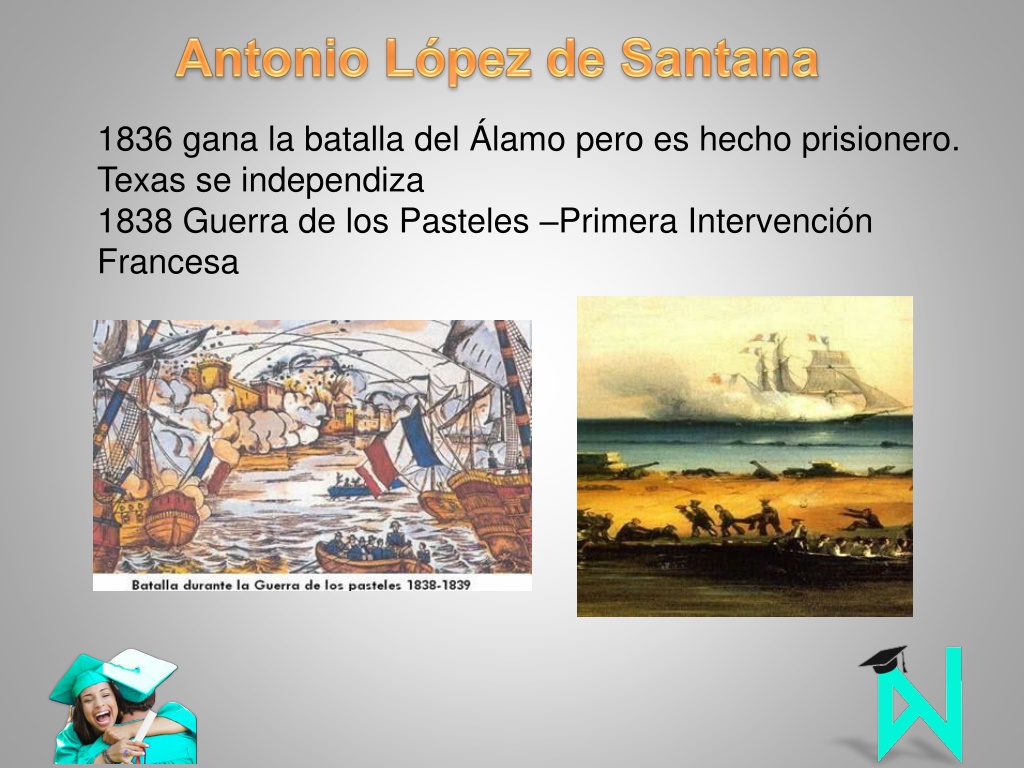 Antonio López de Santana

1836 gana la batalla del Álamo pero es hecho prisionero. Texas se independiza
1838 Guerra de los Pasteles –Primera Intervención Francesa

Batalla durante la Guerra de los pasteles 1838-1839